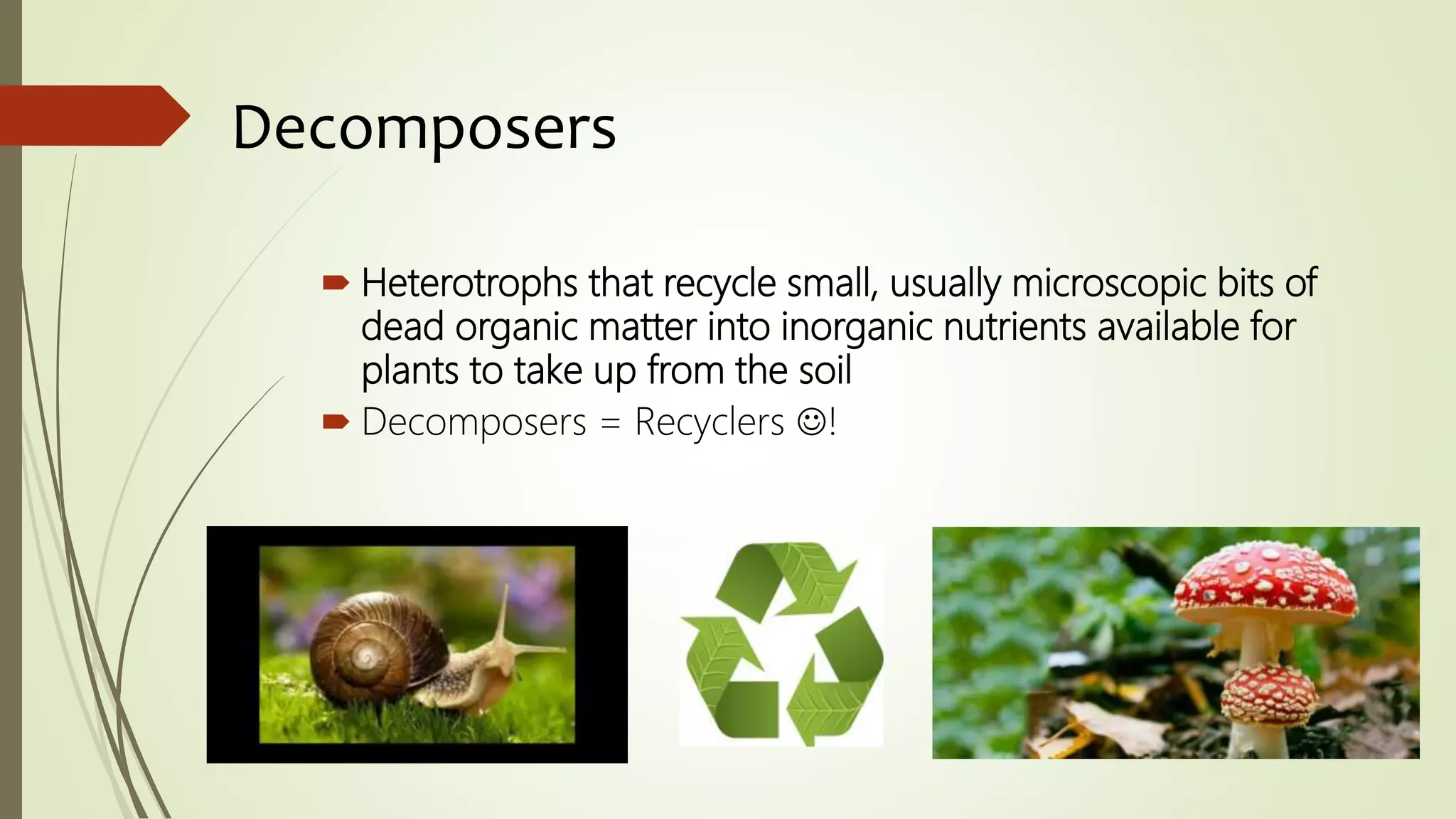 Decomposers

Heterotrophs that recycle small, usually microscopic bits of dead organic matter into inorganic nutrients available for plants to take up from the soil

Decomposers = Recyclers ☺!